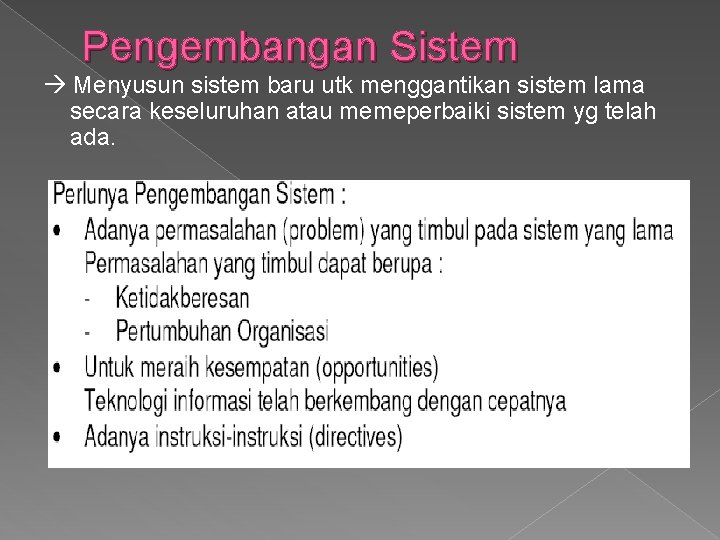 Pengembangan Sistem

→ Menyusun sistem baru utk menggantikan sistem lama secara keseluruhan atau memeperbaiki sistem yg telah ada.

Perlunya Pengembangan Sistem :

• Adanya permasalahan (problem) yang timbul pada sistem yang lama
Permasalahan yang timbul dapat berupa :
- Ketidakberesan
- Pertumbuhan Organisasi

• Untuk meraih kesempatan (opportunities)
Teknologi informasi telah berkembang dengan cepatnya

• Adanya instruksi-instruksi (directives)